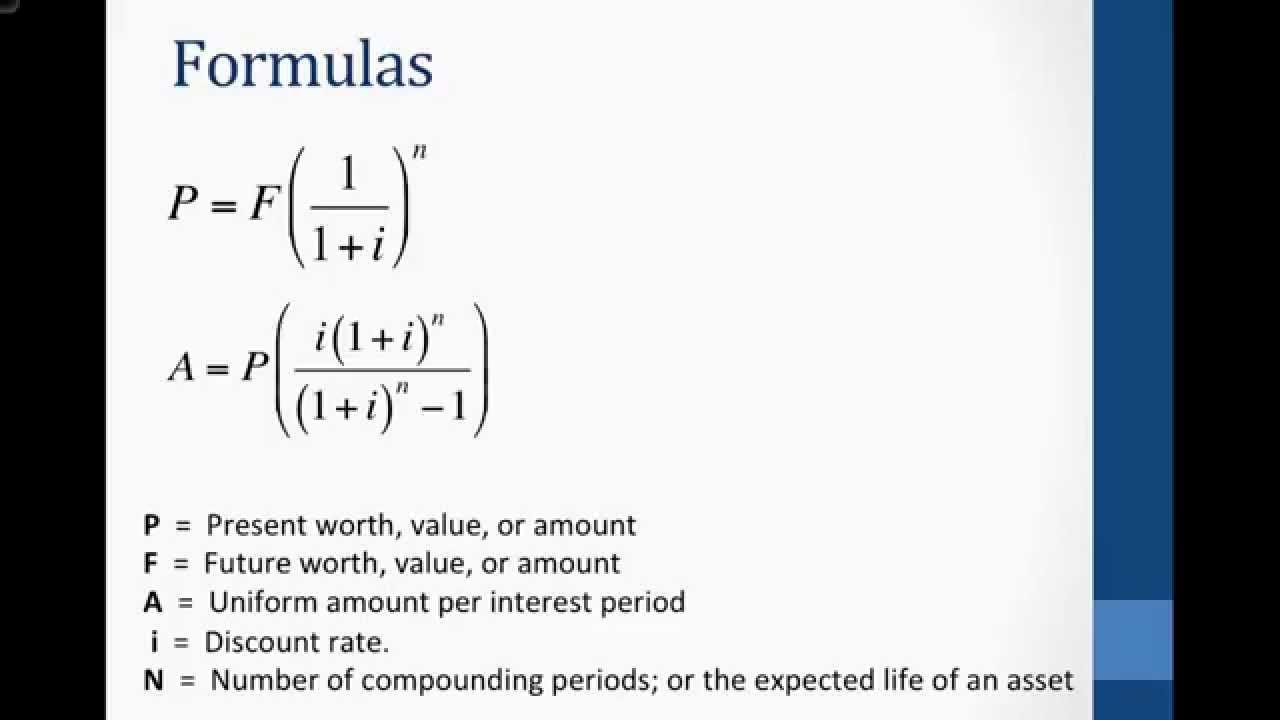 Formulas

$P = F\left(\frac{1}{1+i}\right)^n$

$A = P\left(\frac{i(1+i)^n}{(1+i)^n - 1}\right)$

P = Present worth, value, or amount
F = Future worth, value, or amount
A = Uniform amount per interest period
i = Discount rate.
N = Number of compounding periods; or the expected life of an asset